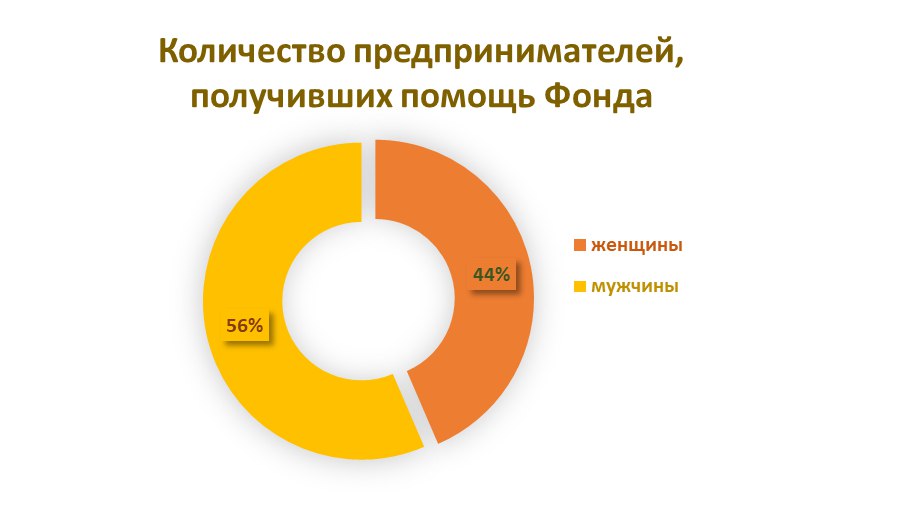 Количество предпринимателей, получивших помощь Фонда

44%

56%

женщины
мужчины